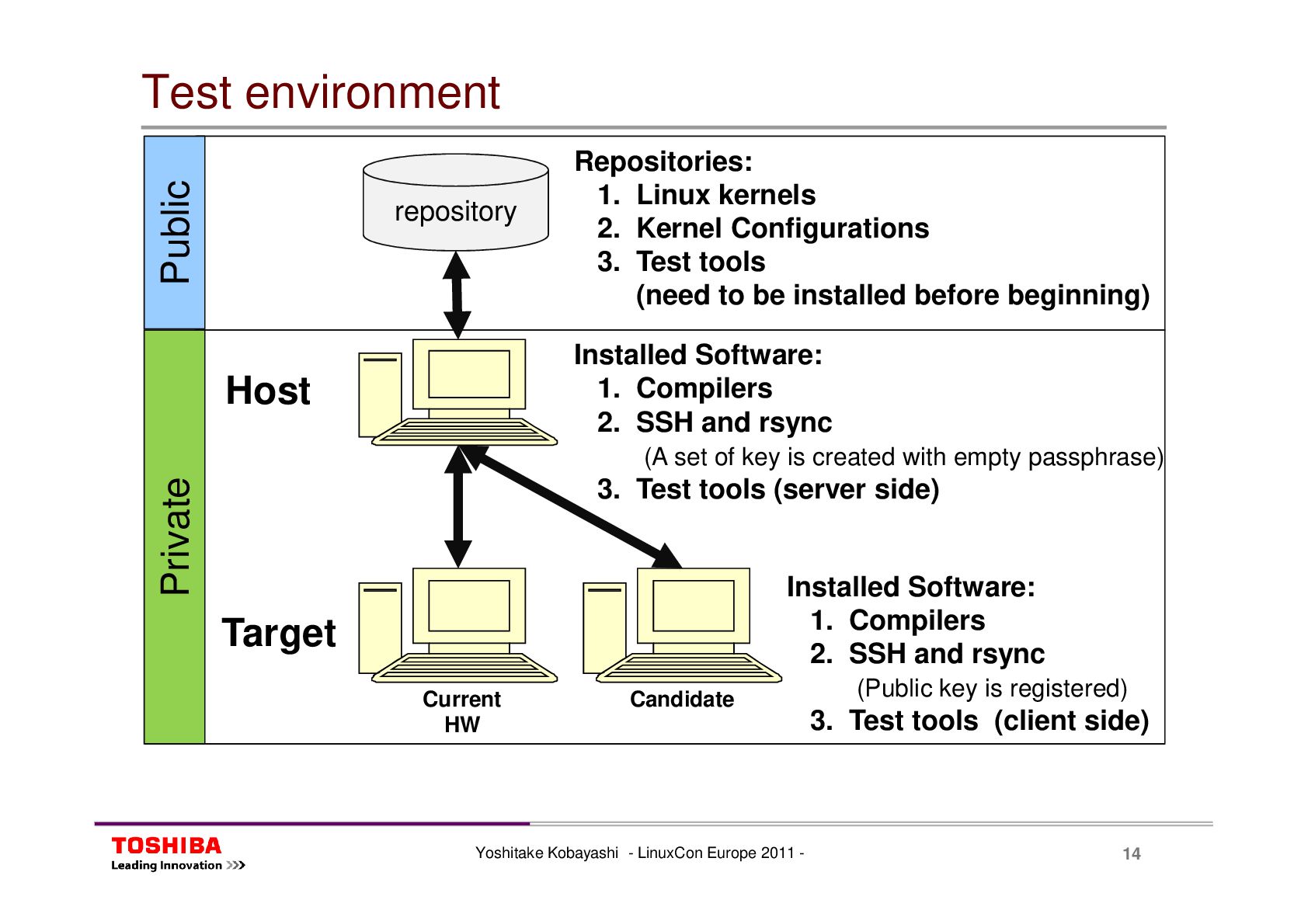 Test environment

Public

repository

Repositories:
1. Linux kernels
2. Kernel Configurations
3. Test tools
(need to be installed before beginning)

Private

Host

Installed Software:
1. Compilers
2. SSH and rsync
(A set of key is created with empty passphrase)
3. Test tools (server side)

Target

Current HW

Candidate

Installed Software:
1. Compilers
2. SSH and rsync
(Public key is registered)
3. Test tools (client side)

TOSHIBA
Leading Innovation >>>

Yoshitake Kobayashi - LinuxCon Europe 2011 -

14